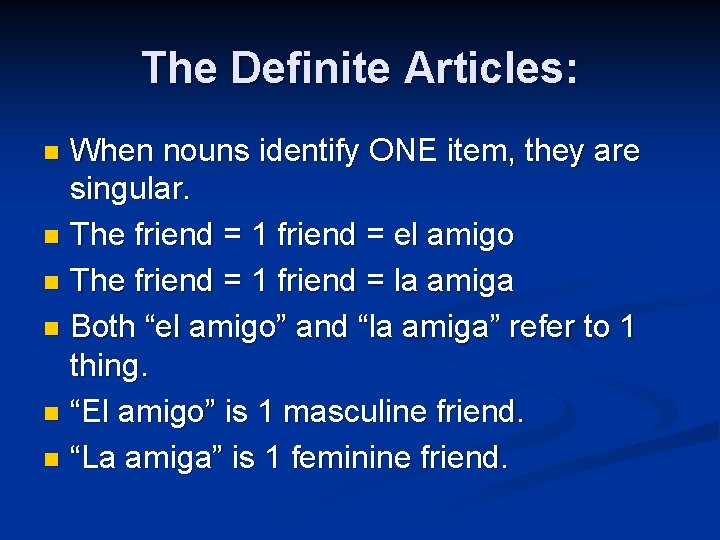 The Definite Articles:

- When nouns identify ONE item, they are singular.
- The friend = 1 friend = el amigo
- The friend = 1 friend = la amiga
- Both “el amigo” and “la amiga” refer to 1 thing.
- “El amigo” is 1 masculine friend.
- “La amiga” is 1 feminine friend.